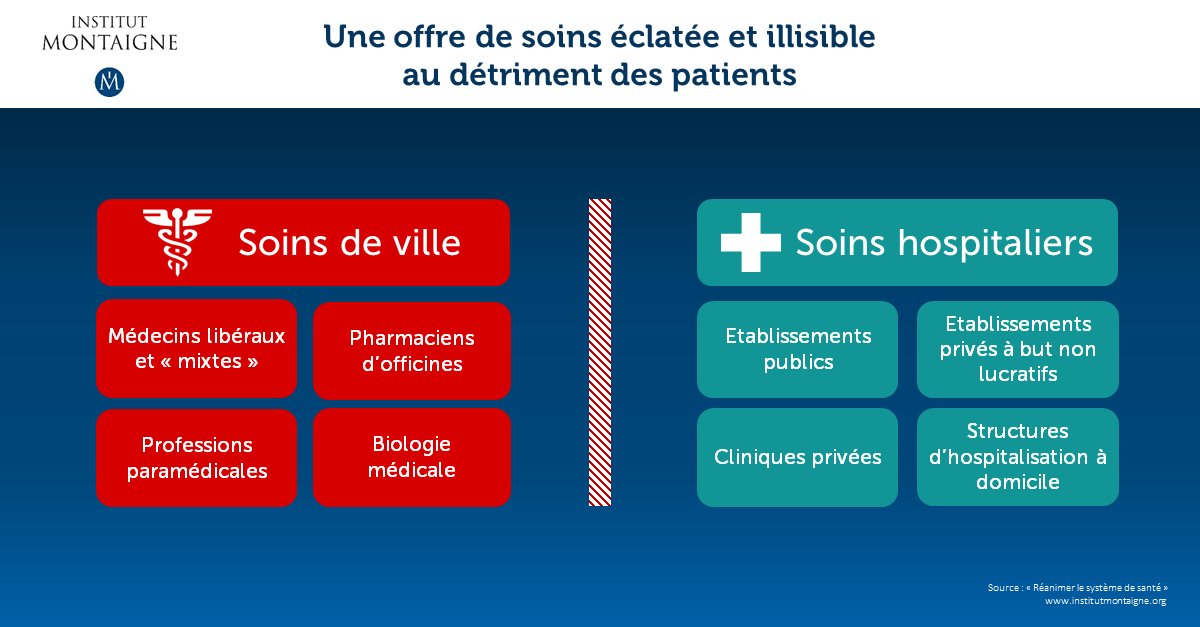 INSTITUT MONTAIGNE

M

Une offre de soins éclatée et illisible au détriment des patients

Soins de ville

Médecins libéraux et « mixtes »

Pharmaciens d'officines

Professions paramédicales

Biologie médicale

Soins hospitaliers

Etablissements publics

Etablissements privés à but non lucratifs

Cliniques privées

Structures d'hospitalisation à domicile

Source : « Réanimer le système de santé »
www.institutmontaigne.org